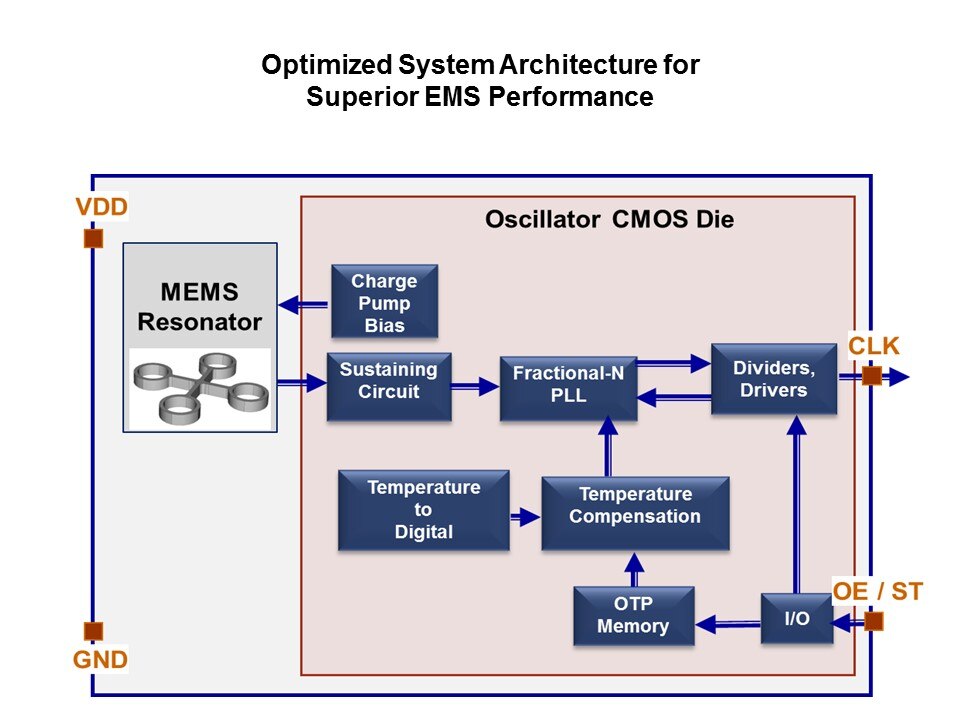 Optimized System Architecture for Superior EMS Performance

VDD

Oscillator CMOS Die

MEMS Resonator

Charge Pump Bias

Sustaining Circuit

Fractional-N PLL

Dividers, Drivers

CLK

Temperature to Digital

Temperature Compensation

OTP Memory

I/O

OE / ST

GND